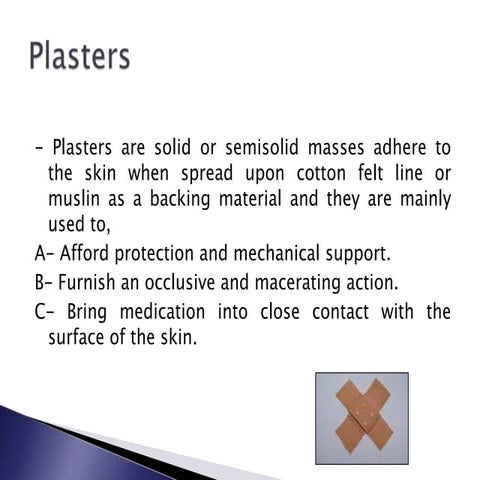 Plasters

- Plasters are solid or semisolid masses adhere to the skin when spread upon cotton felt line or muslin as a backing material and they are mainly used to,

A- Afford protection and mechanical support.

B- Furnish an occlusive and macerating action.

C- Bring medication into close contact with the surface of the skin.